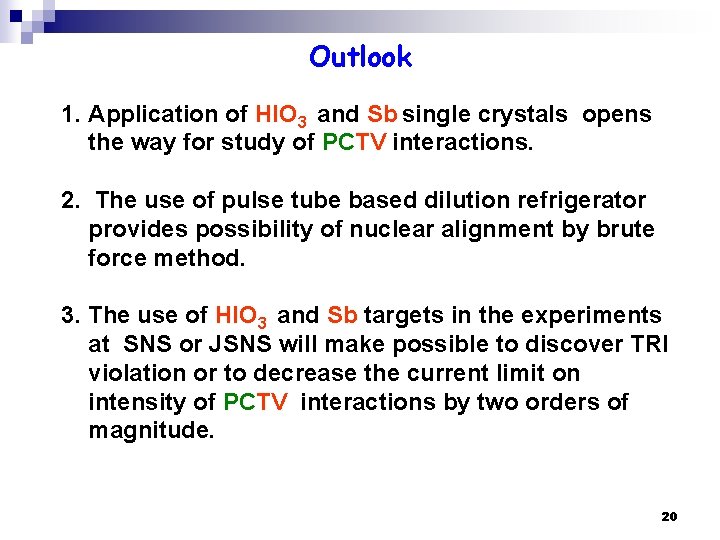 Outlook

1. Application of $HIO_3$ and Sb single crystals opens the way for study of PCTV interactions.

2. The use of pulse tube based dilution refrigerator provides possibility of nuclear alignment by brute force method.

3. The use of $HIO_3$ and Sb targets in the experiments at SNS or JSNS will make possible to discover TRI violation or to decrease the current limit on intensity of PCTV interactions by two orders of magnitude.

20